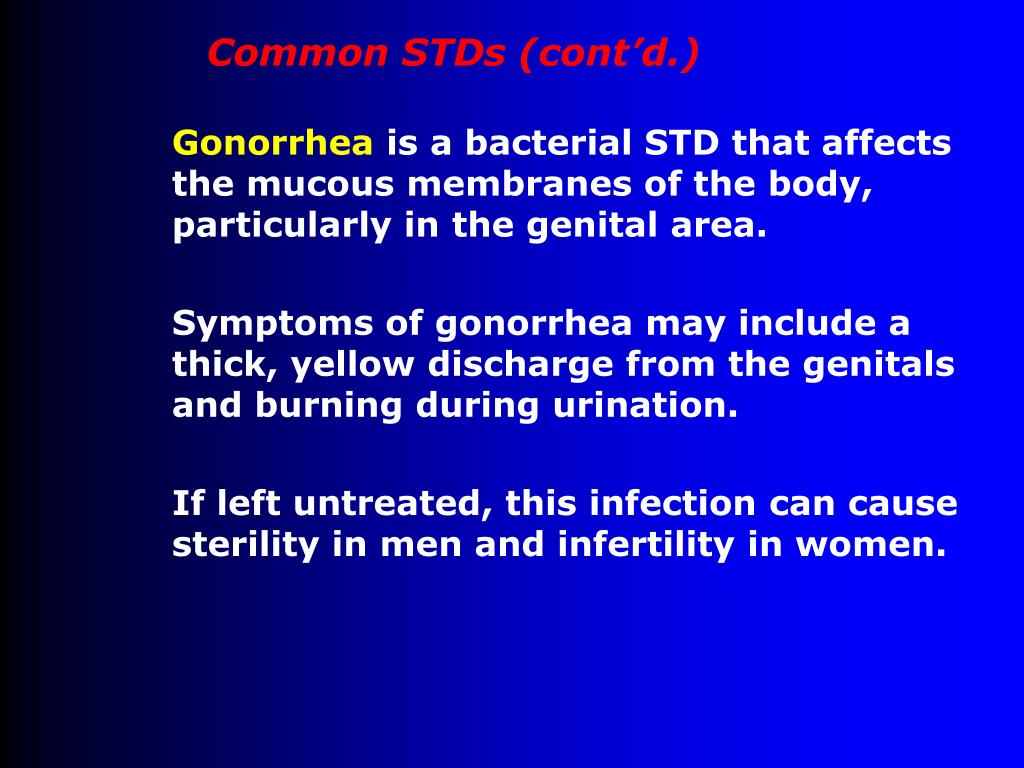 Common STDs (cont’d.)

Gonorrhea is a bacterial STD that affects the mucous membranes of the body, particularly in the genital area.

Symptoms of gonorrhea may include a thick, yellow discharge from the genitals and burning during urination.

If left untreated, this infection can cause sterility in men and infertility in women.